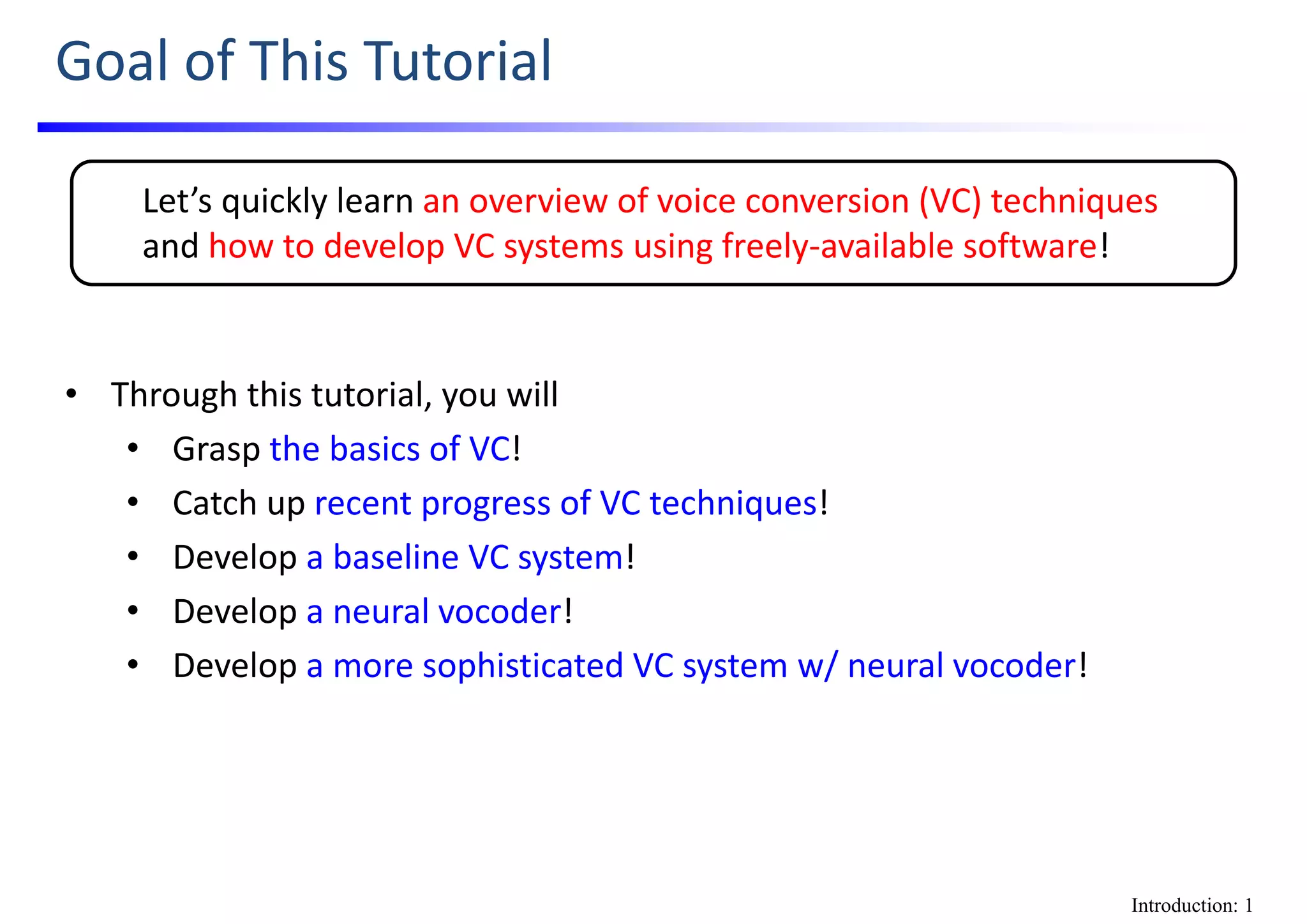 Goal of This Tutorial

Let’s quickly learn an overview of voice conversion (VC) techniques and how to develop VC systems using freely-available software!

• Through this tutorial, you will
  • Grasp the basics of VC!
  • Catch up recent progress of VC techniques!
  • Develop a baseline VC system!
  • Develop a neural vocoder!
  • Develop a more sophisticated VC system w/ neural vocoder!

Introduction: 1